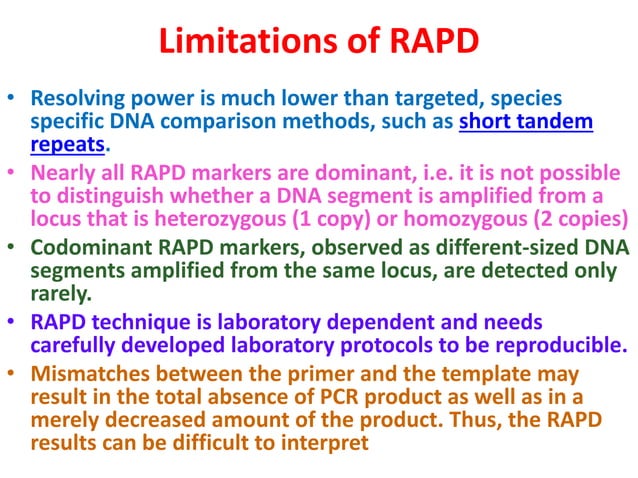 Limitations of RAPD

• Resolving power is much lower than targeted, species specific DNA comparison methods, such as short tandem repeats.
• Nearly all RAPD markers are dominant, i.e. it is not possible to distinguish whether a DNA segment is amplified from a locus that is heterozygous (1 copy) or homozygous (2 copies)
• Codominant RAPD markers, observed as different-sized DNA segments amplified from the same locus, are detected only rarely.
• RAPD technique is laboratory dependent and needs carefully developed laboratory protocols to be reproducible.
• Mismatches between the primer and the template may result in the total absence of PCR product as well as in a merely decreased amount of the product. Thus, the RAPD results can be difficult to interpret